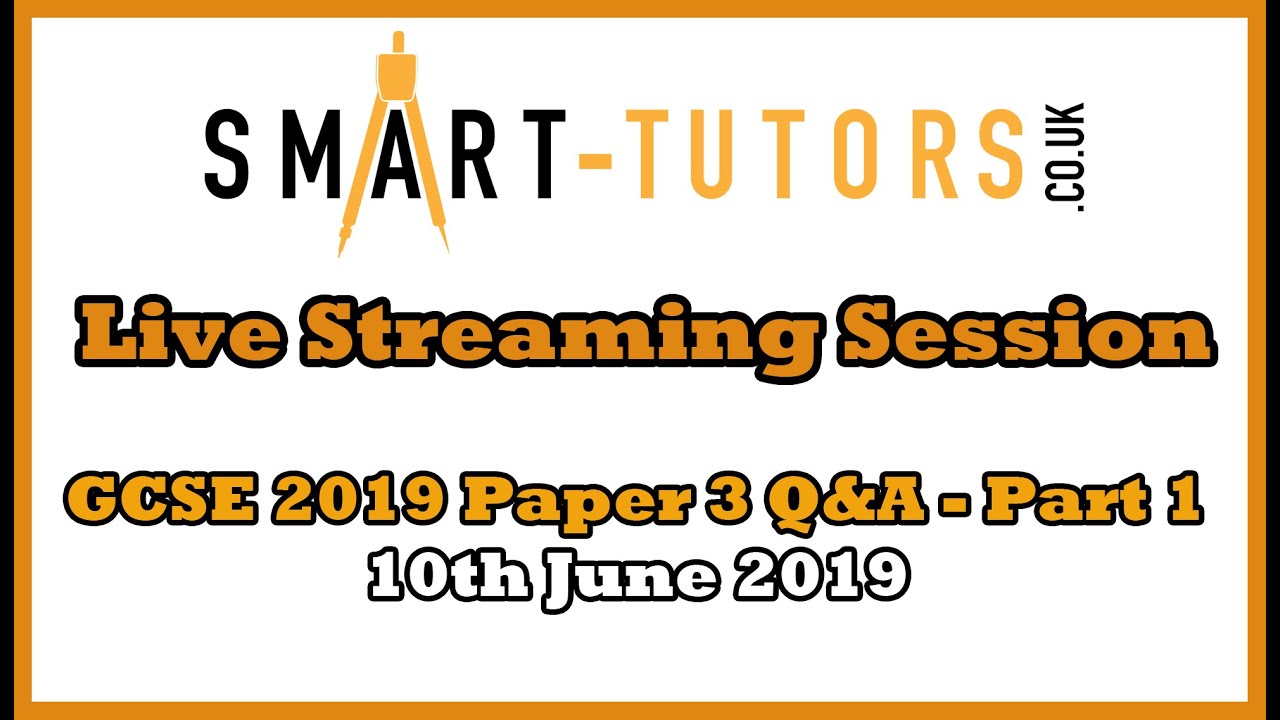 SMART-TUTORS.CO.UK

Live Streaming Session

GCSE 2019 Paper 3 Q&A - Part 1
10th June 2019